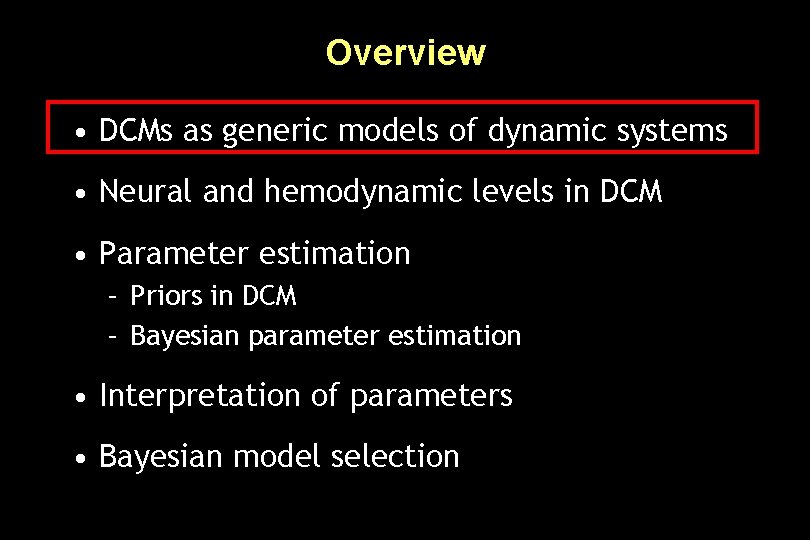 Overview

• DCMs as generic models of dynamic systems

• Neural and hemodynamic levels in DCM

• Parameter estimation
  – Priors in DCM
  – Bayesian parameter estimation

• Interpretation of parameters

• Bayesian model selection